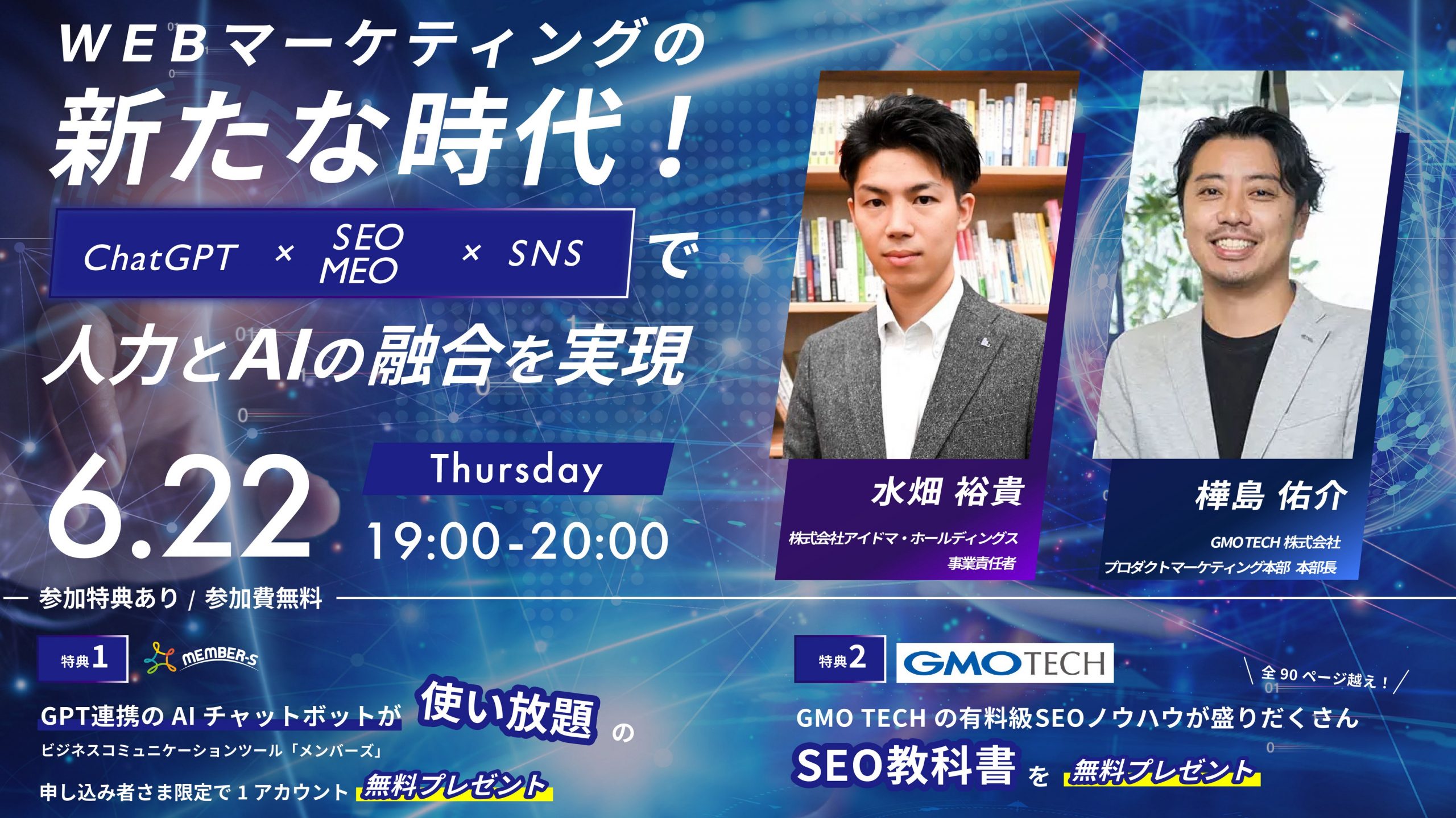 WEBマーケティングの
新たな時代！

ChatGPT × SEO MEO × SNS で

人力とAIの融合を実現

6.22 Thursday
19:00-20:00

水畑 裕貴
株式会社アイドマ・ホールディングス
事業責任者

樺島 佑介
GMO TECH 株式会社
プロダクトマーケティング本部 本部長

参加特典あり / 参加費無料

特典1 MEMBER-S
GPT連携の AI チャットボットが 使い放題 の
ビジネスコミュニケーションツール「メンバーズ」
申し込み者さま限定で 1 アカウント 無料プレゼント

特典2 GMO TECH
全 90 ページ越え！
GMO TECH の有料級SEOノウハウが盛りだくさん
SEO教科書 を 無料プレゼント